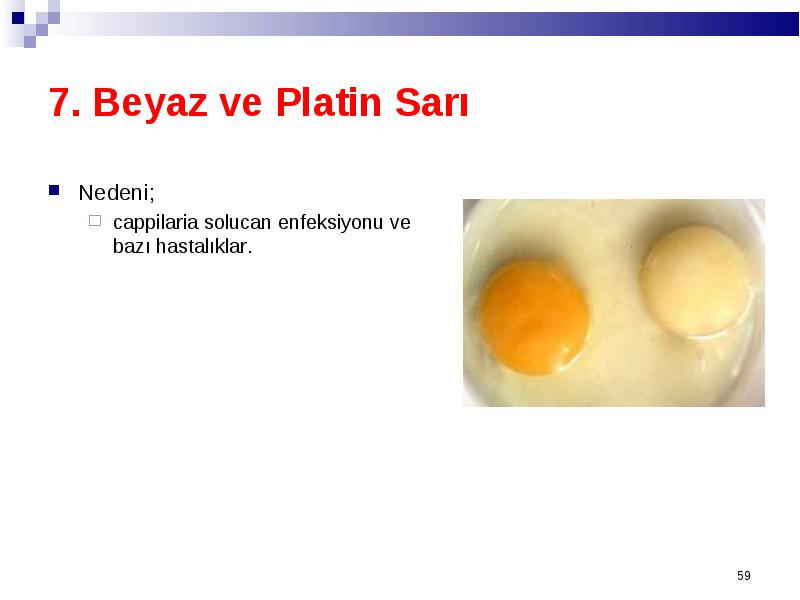 7. Beyaz ve Platin Sarı

Nedeni;

cappilaria solucan enfeksiyonu ve bazı hastalıklar.

59